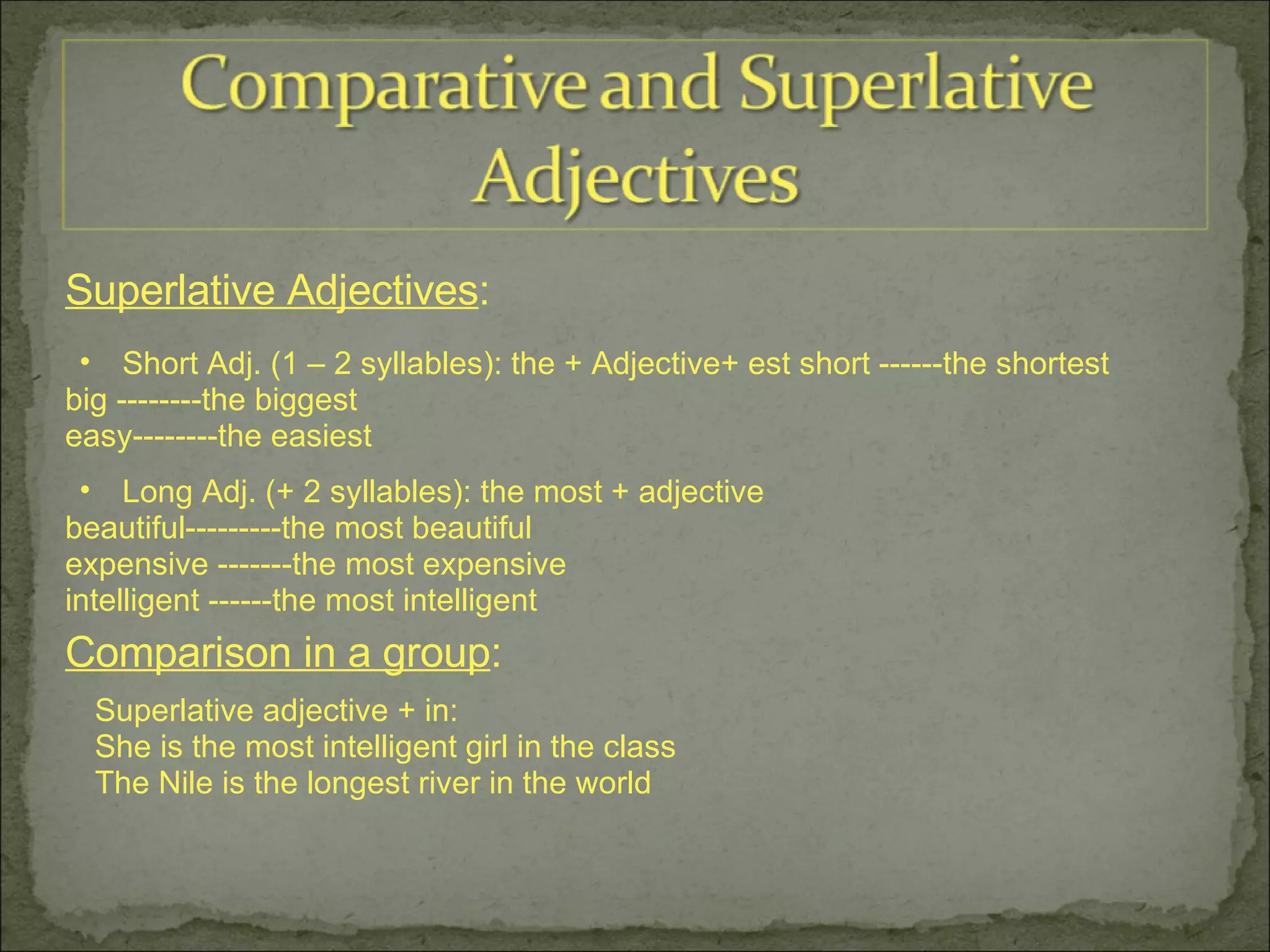 Comparative and Superlative Adjectives

Superlative Adjectives:

• Short Adj. (1 – 2 syllables): the + Adjective+ est short ------the shortest
big --------the biggest
easy--------the easiest

• Long Adj. (+ 2 syllables): the most + adjective
beautiful---------the most beautiful
expensive -------the most expensive
intelligent ------the most intelligent

Comparison in a group:

Superlative adjective + in:
She is the most intelligent girl in the class
The Nile is the longest river in the world